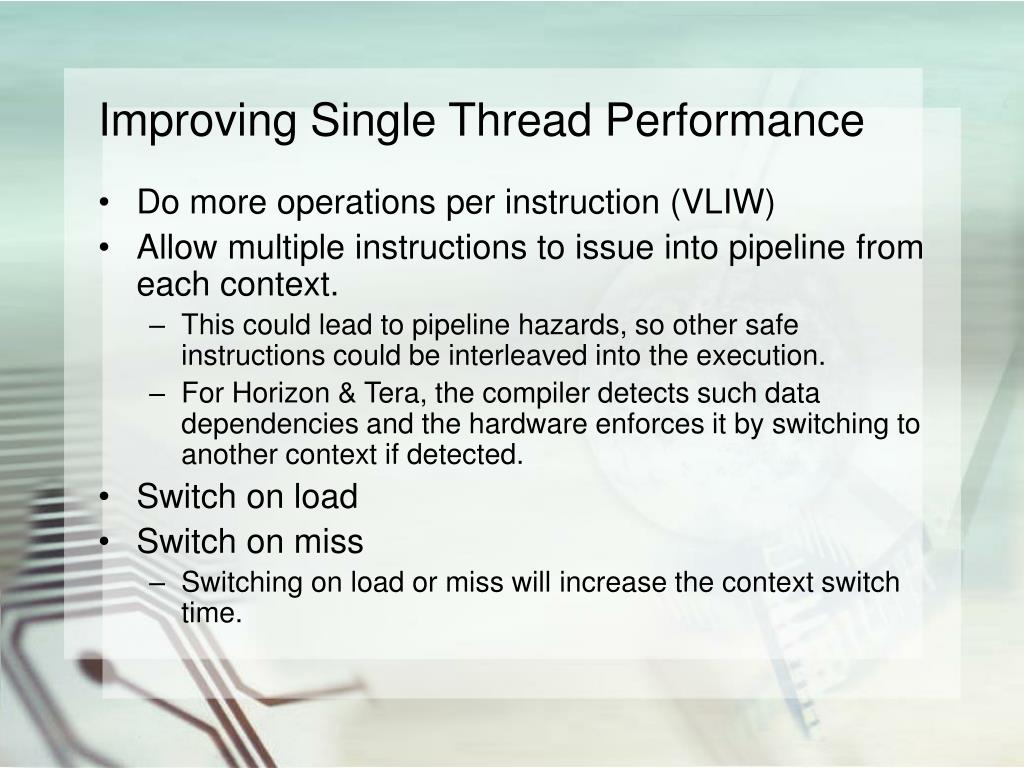 Improving Single Thread Performance

• Do more operations per instruction (VLIW)
• Allow multiple instructions to issue into pipeline from each context.
  – This could lead to pipeline hazards, so other safe instructions could be interleaved into the execution.
  – For Horizon & Tera, the compiler detects such data dependencies and the hardware enforces it by switching to another context if detected.
• Switch on load
• Switch on miss
  – Switching on load or miss will increase the context switch time.